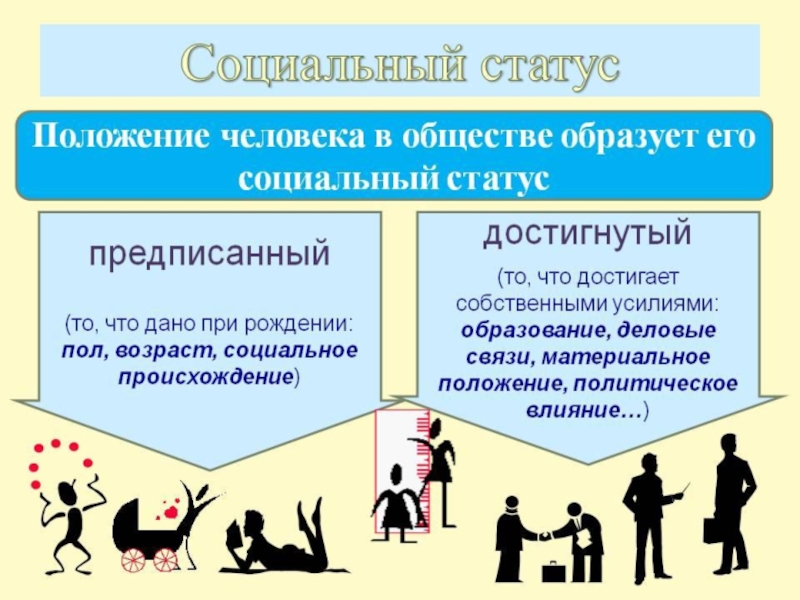 Социальный статус

Положение человека в обществе образует его социальный статус

предписанный

(то, что дано при рождении: пол, возраст, социальное происхождение)

достигнутый

(то, что достигает собственными усилиями: образование, деловые связи, материальное положение, политическое влияние…)